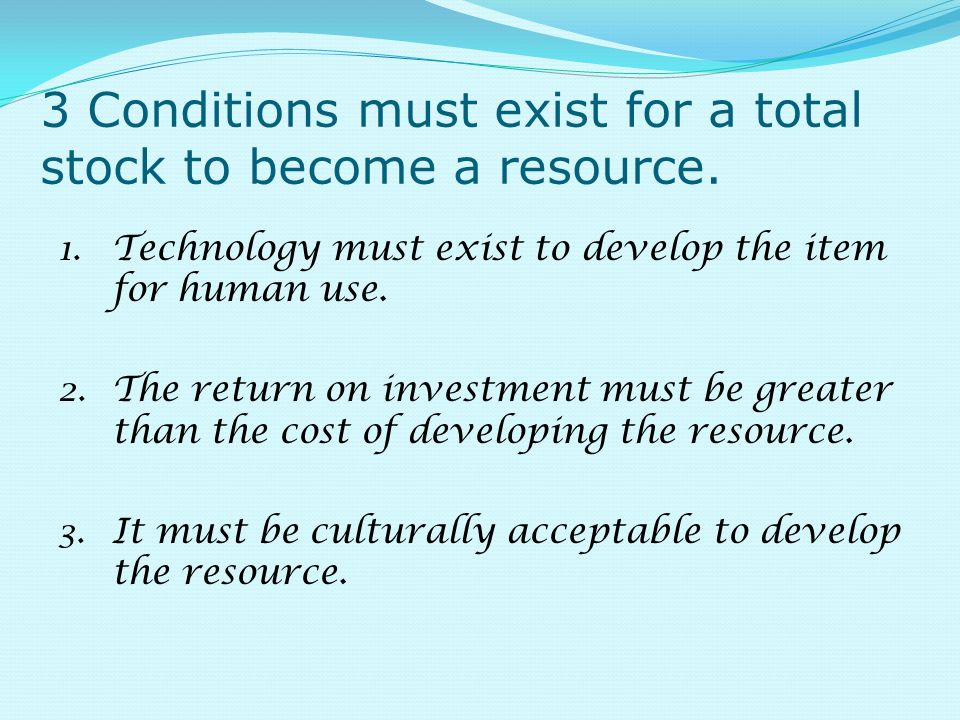 3 Conditions must exist for a total stock to become a resource.

1. Technology must exist to develop the item for human use.

2. The return on investment must be greater than the cost of developing the resource.

3. It must be culturally acceptable to develop the resource.